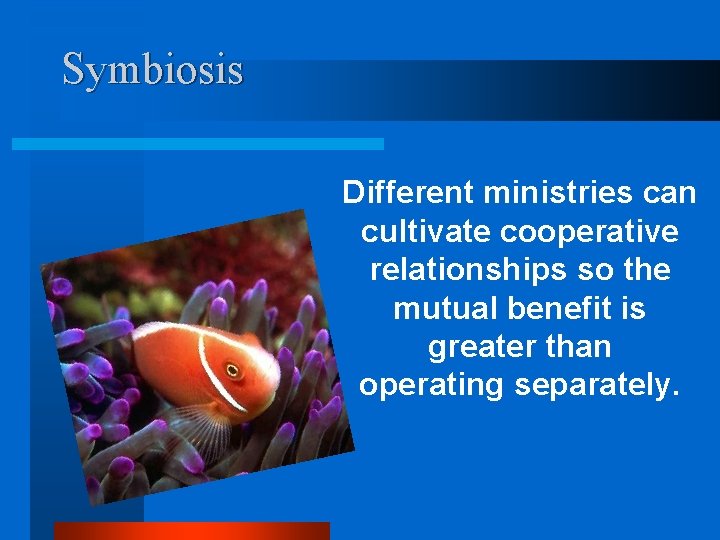 Symbiosis

Different ministries can cultivate cooperative relationships so the mutual benefit is greater than operating separately.